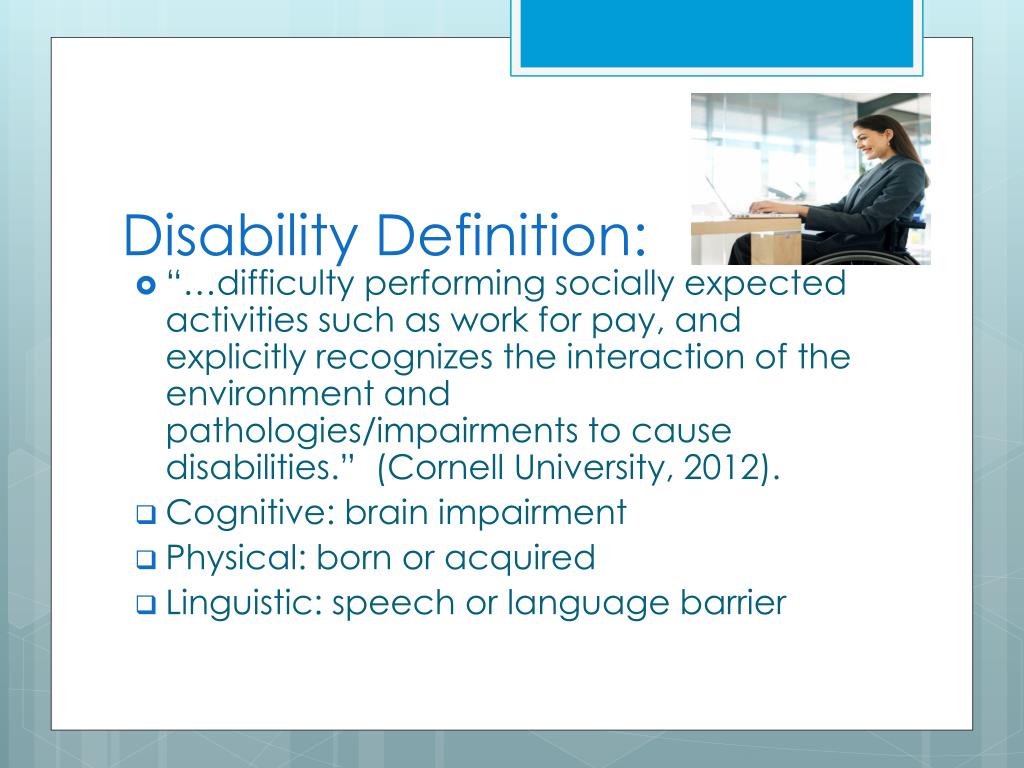 Disability Definition:

“…difficulty performing socially expected activities such as work for pay, and explicitly recognizes the interaction of the environment and pathologies/impairments to cause disabilities.” (Cornell University, 2012).

Cognitive: brain impairment

Physical: born or acquired

Linguistic: speech or language barrier